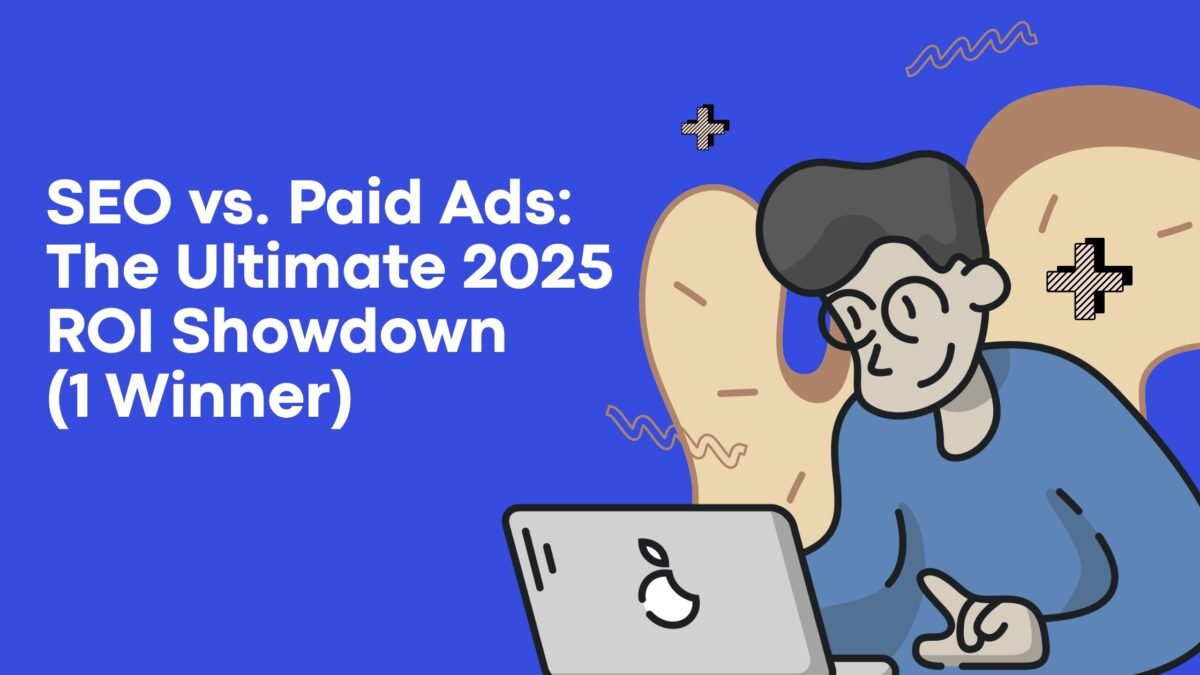 SEO vs. Paid Ads: The Ultimate 2025 ROI Showdown (1 Winner)